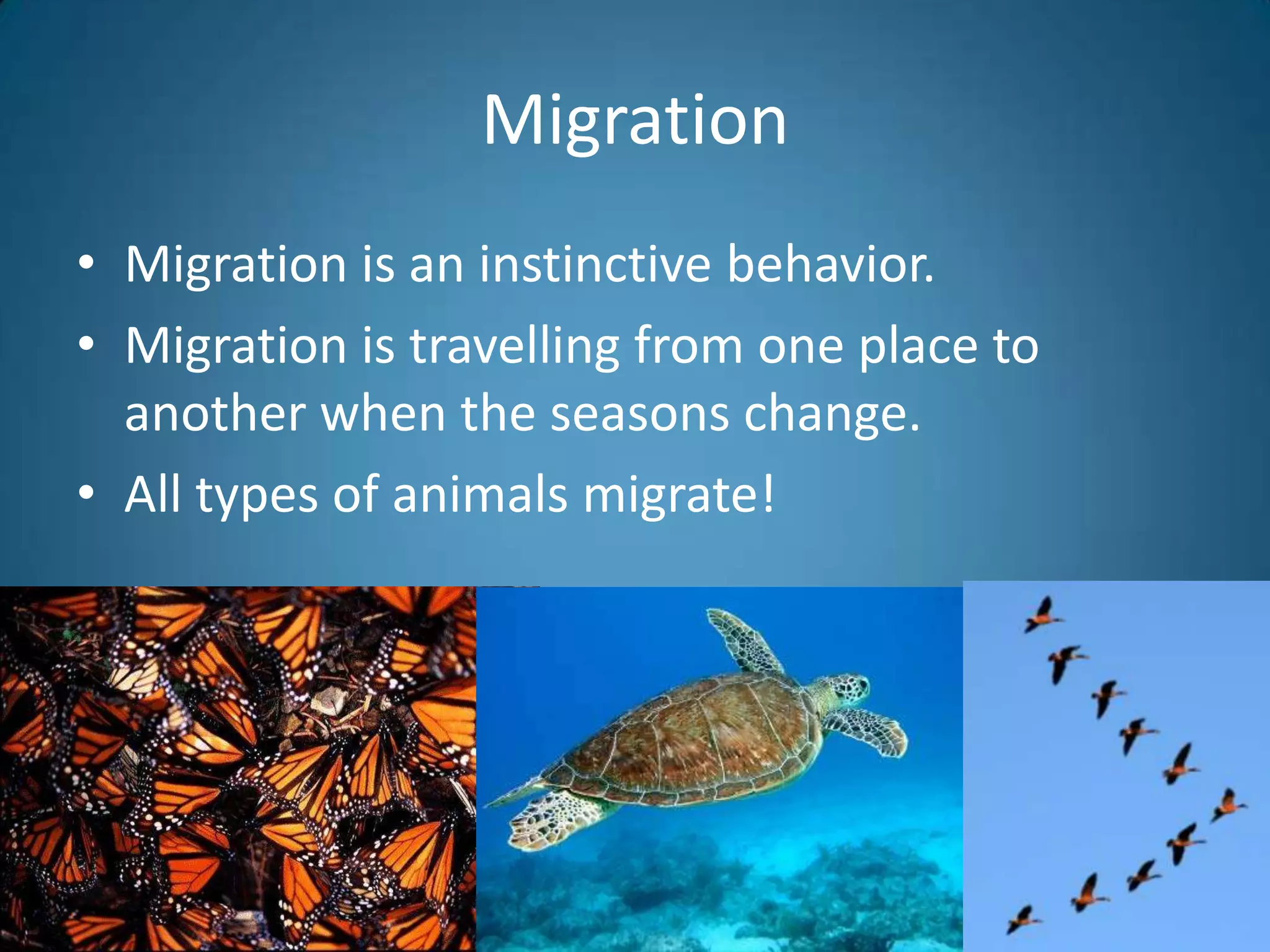 Migration

• Migration is an instinctive behavior.
• Migration is travelling from one place to another when the seasons change.
• All types of animals migrate!